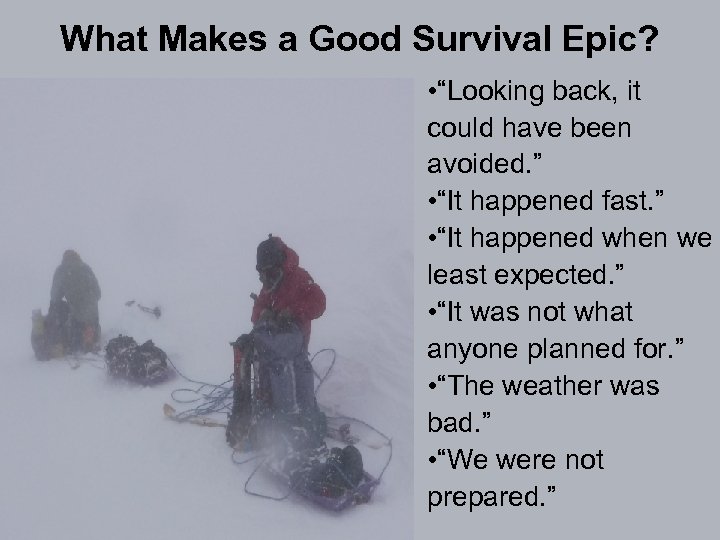 What Makes a Good Survival Epic?

•“Looking back, it could have been avoided.”
•“It happened fast.”
•“It happened when we least expected.”
•“It was not what anyone planned for.”
•“The weather was bad.”
•“We were not prepared.”